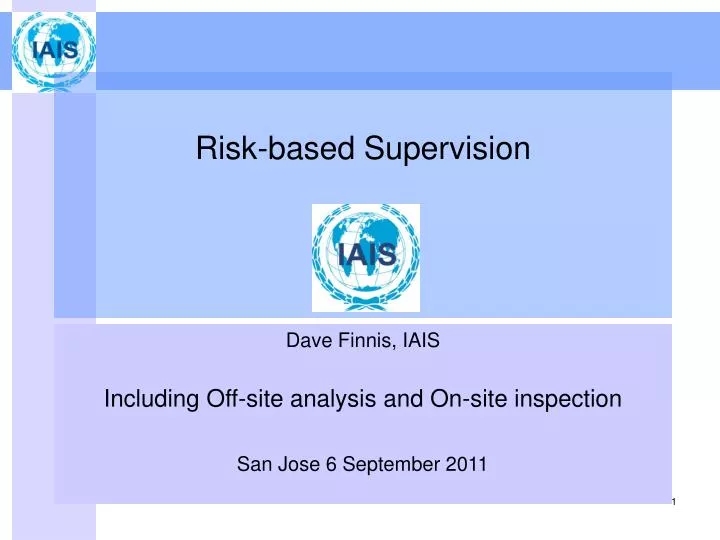 IAIS

Risk-based Supervision

IAIS

Dave Finnis, IAIS

Including Off-site analysis and On-site inspection

San Jose 6 September 2011

1